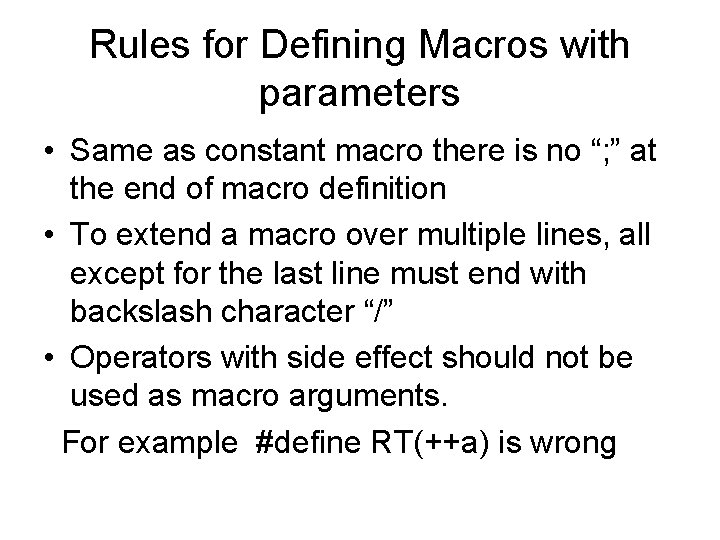 Rules for Defining Macros with parameters

• Same as constant macro there is no “;” at the end of macro definition

• To extend a macro over multiple lines, all except for the last line must end with backslash character “/”

• Operators with side effect should not be used as macro arguments.

For example #define RT(++a) is wrong